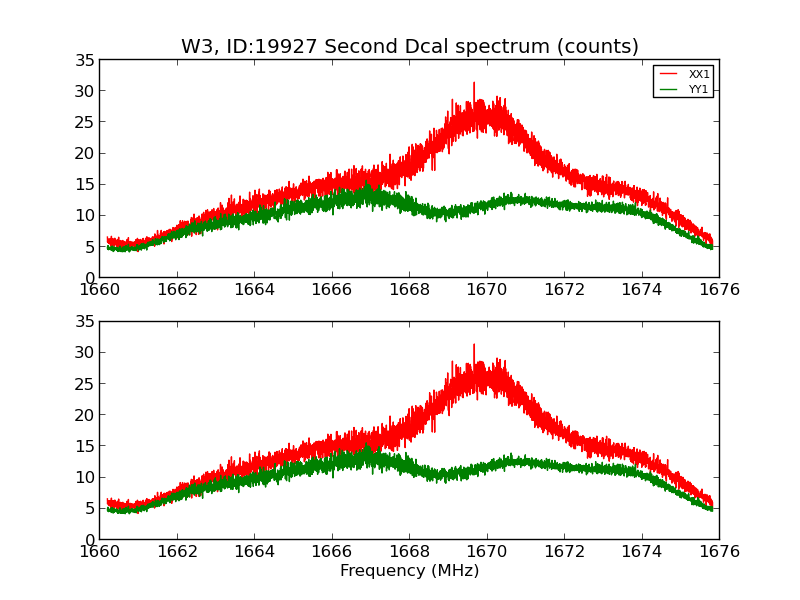 W3, ID:19927 Second Dcal spectrum (counts)

XX1
YY1

35
30
25
20
15
10
5
0
1660 1662 1664 1666 1668 1670 1672 1674 1676

35
30
25
20
15
10
5
0
1660 1662 1664 1666 1668 1670 1672 1674 1676

Frequency (MHz)